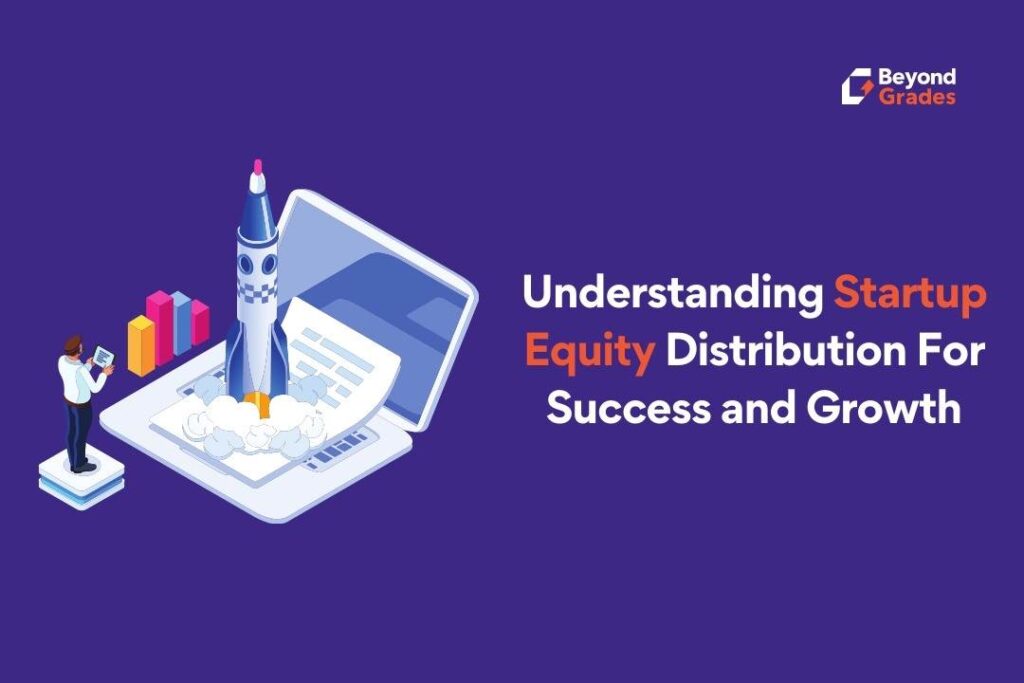 Beyond Grades

Understanding Startup Equity Distribution For Success and Growth